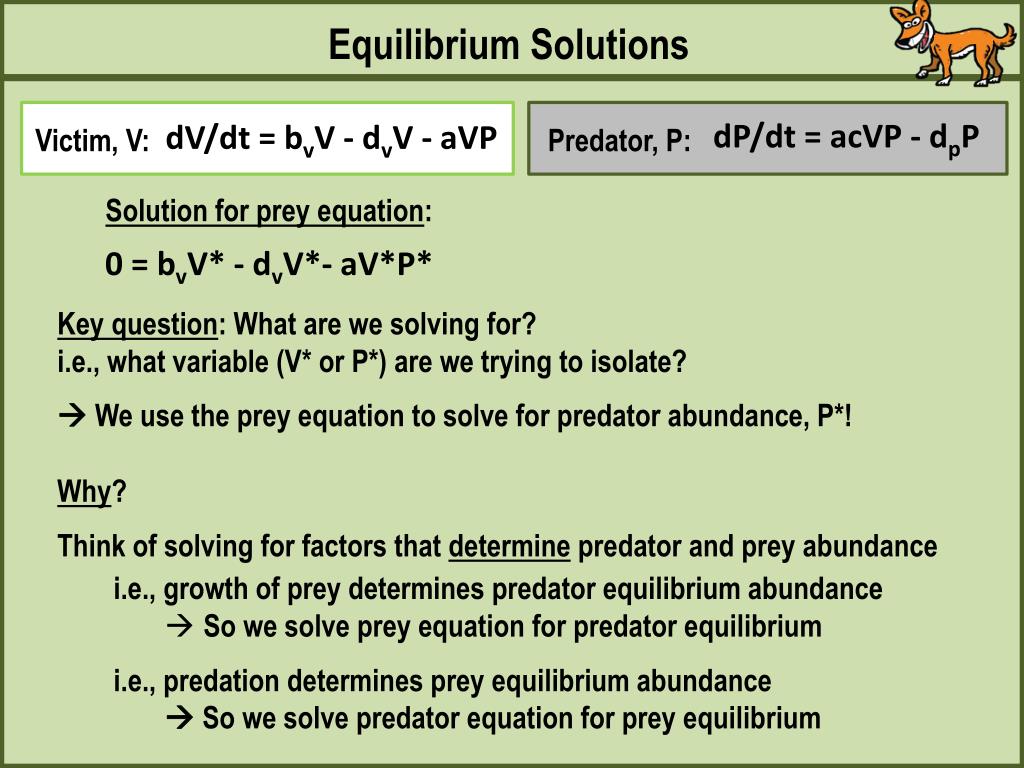 Equilibrium Solutions

Victim, V: $dV/dt = b_vV - d_vV - aVP$

Predator, P: $dP/dt = acVP - d_pP$

Solution for prey equation:

$0 = b_vV^* - d_vV^* - aV^*P^*$

Key question: What are we solving for?
i.e., what variable (V* or P*) are we trying to isolate?

→ We use the prey equation to solve for predator abundance, P*!

Why?

Think of solving for factors that determine predator and prey abundance

i.e., growth of prey determines predator equilibrium abundance

→ So we solve prey equation for predator equilibrium

i.e., predation determines prey equilibrium abundance

→ So we solve predator equation for prey equilibrium